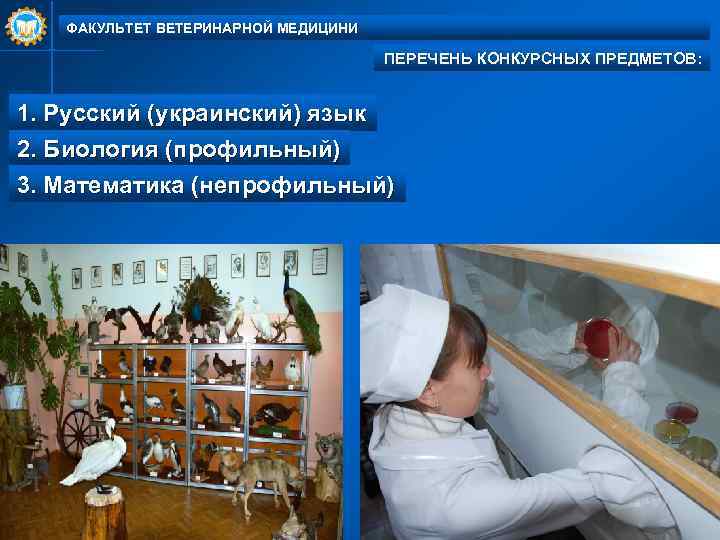 ФАКУЛЬТЕТ ВЕТЕРИНАРНОЙ МЕДИЦИНИ

ПЕРЕЧЕНЬ КОНКУРСНЫХ ПРЕДМЕТОВ:

1. Русский (украинский) язык
2. Биология (профильный)
3. Математика (непрофильный)